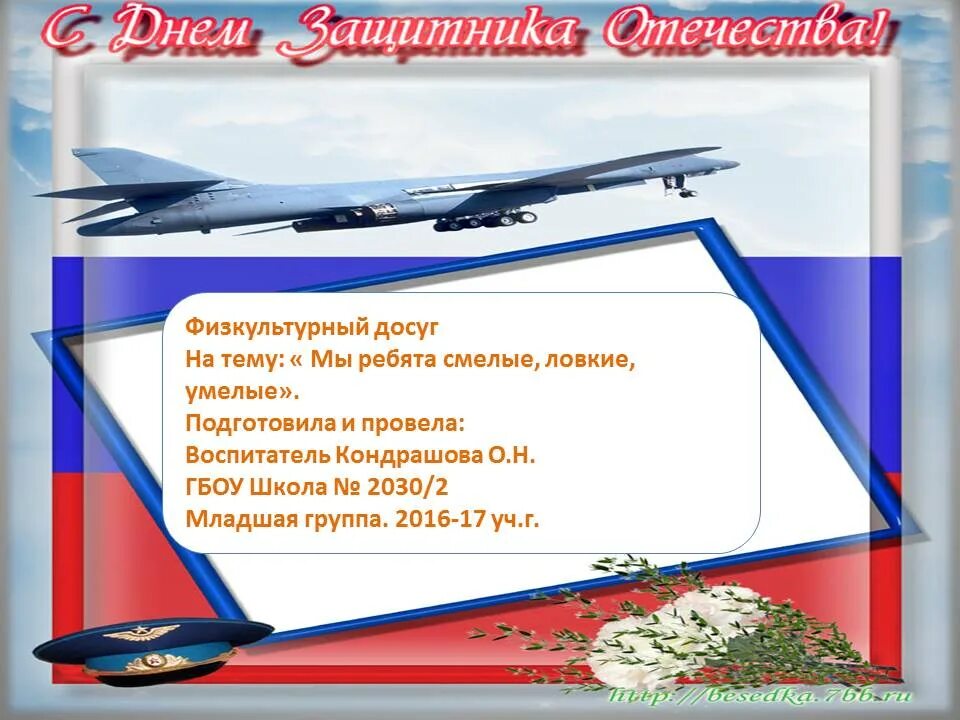 С Днем Защитника Отечества!

Физкультурный досуг
На тему: « Мы ребята смелые, ловкие, умелые».
Подготовила и провела:
Воспитатель Кондрашова О.Н.
ГБОУ Школа № 2030/2
Младшая группа. 2016-17 уч.г.

http://besedka.7bb.ru